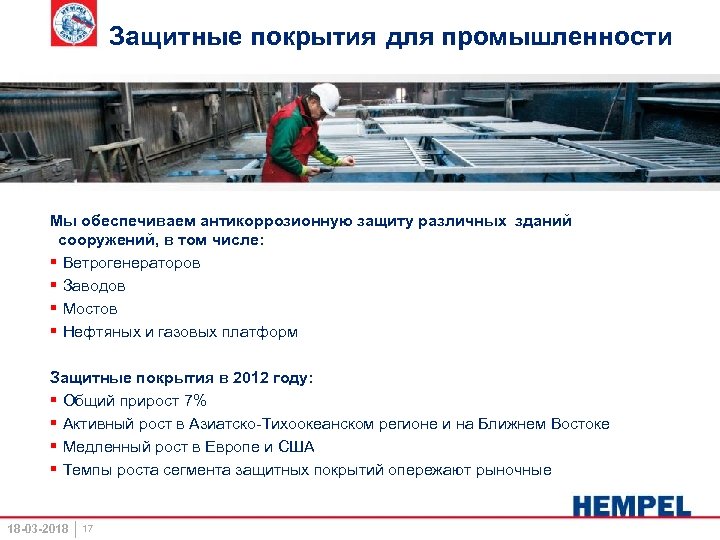 HEMPEL

Защитные покрытия для промышленности

Мы обеспечиваем антикоррозионную защиту различных зданий сооружений, в том числе:
▪ Ветрогенераторов
▪ Заводов
▪ Мостов
▪ Нефтяных и газовых платформ

Защитные покрытия в 2012 году:
▪ Общий прирост 7%
▪ Активный рост в Азиатско-Тихоокеанском регионе и на Ближнем Востоке
▪ Медленный рост в Европе и США
▪ Темпы роста сегмента защитных покрытий опережают рыночные

HEMPEL

18-03-2018 | 17